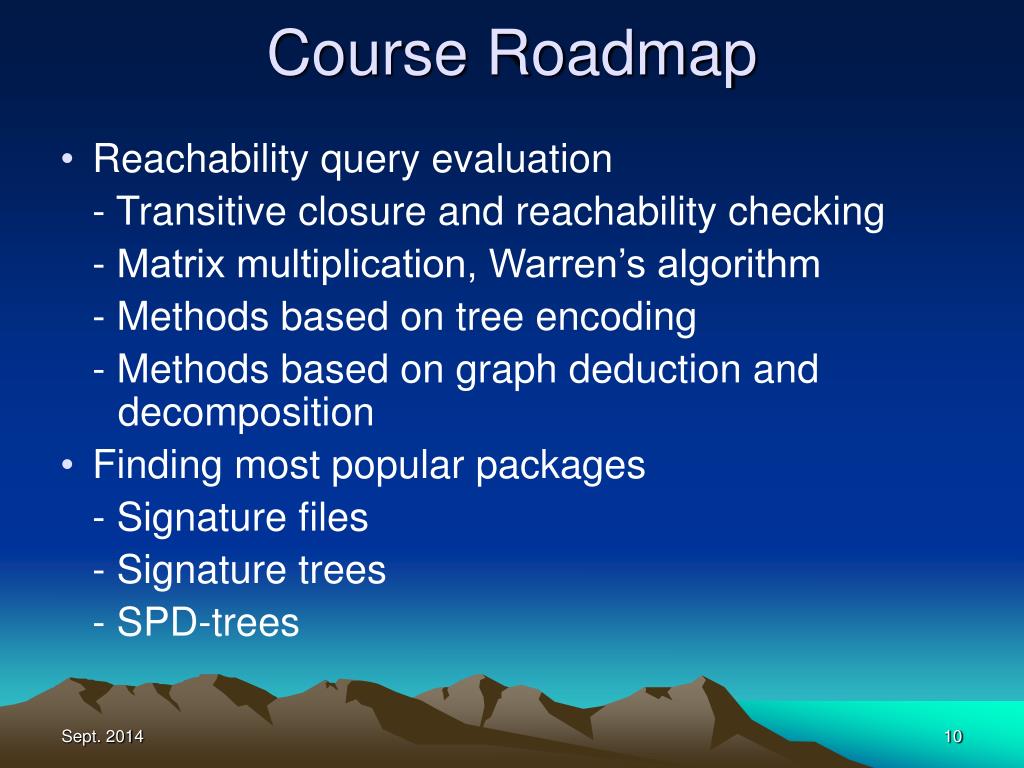 Course Roadmap

• Reachability query evaluation
- Transitive closure and reachability checking
- Matrix multiplication, Warren’s algorithm
- Methods based on tree encoding
- Methods based on graph deduction and decomposition
• Finding most popular packages
- Signature files
- Signature trees
- SPD-trees

Sept. 2014

10